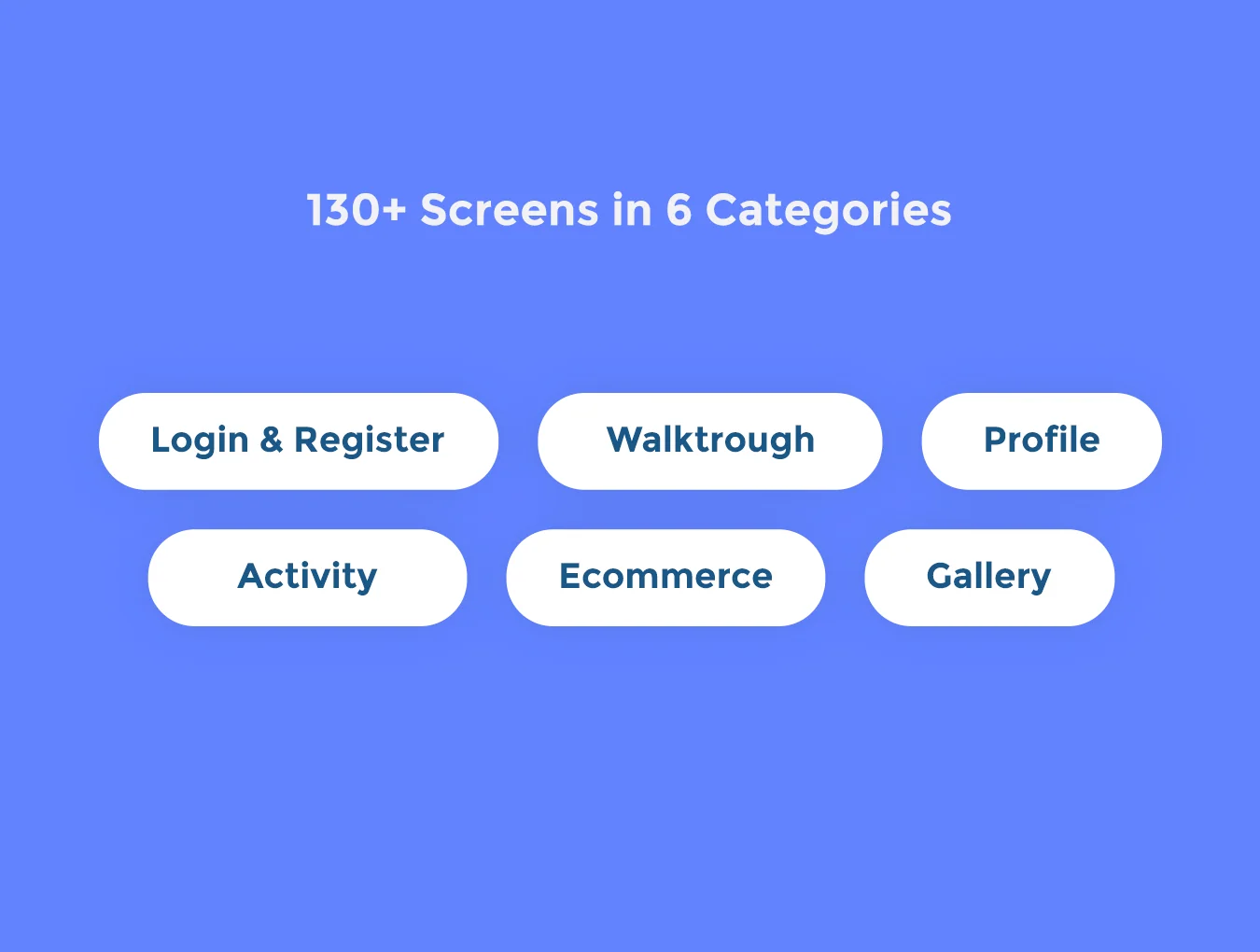 130+ Screens in 6 Categories

Login & Register

Walktrough

Profile

Activity

Ecommerce

Gallery